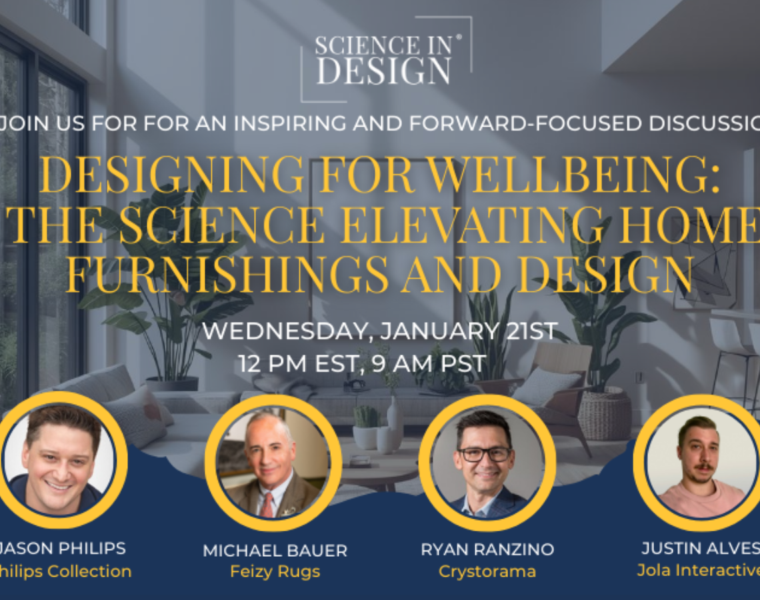 SCIENCE IN® DESIGN

JOIN US FOR FOR AN INSPIRING AND FORWARD-FOCUSED DISCUSSIO

DESIGNING FOR WELLBEING: THE SCIENCE ELEVATING HOME FURNISHINGS AND DESIGN

WEDNESDAY, JANUARY 21ST
12 PM EST, 9 AM PST

JASON PHILIPS
hilips Collection

MICHAEL BAUER
Feizy Rugs

RYAN RANZINO
Crystorama

JUSTIN ALVES
Jola Interactive